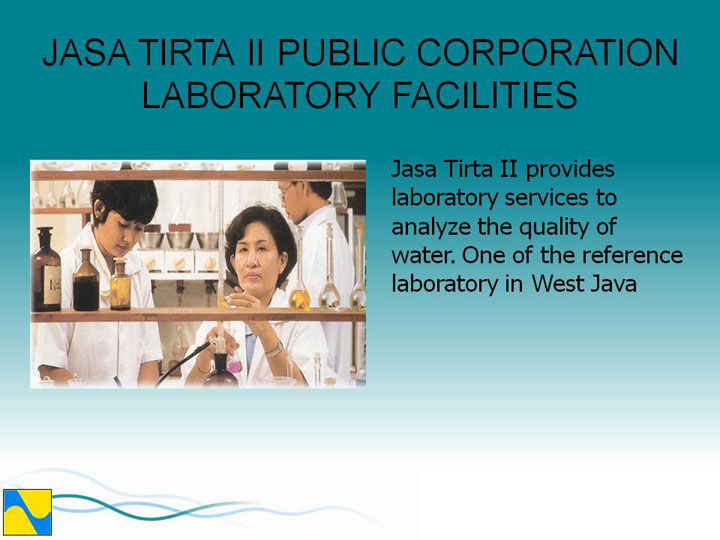 JASA TIRTA II PUBLIC CORPORATION LABORATORY FACILITIES

Jasa Tirta II provides laboratory services to analyze the quality of water. One of the reference laboratory in West Java